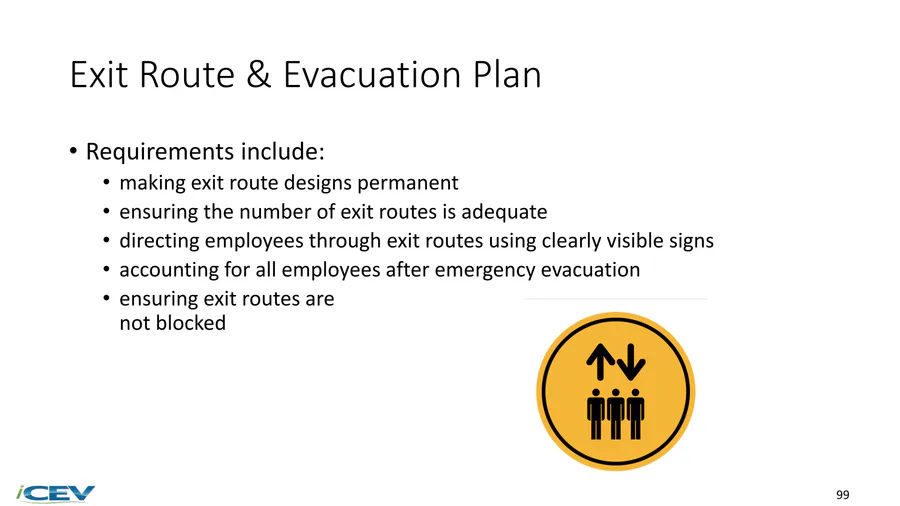 Exit Route & Evacuation Plan

• Requirements include:
  • making exit route designs permanent
  • ensuring the number of exit routes is adequate
  • directing employees through exit routes using clearly visible signs
  • accounting for all employees after emergency evacuation
  • ensuring exit routes are not blocked

iCEV

99